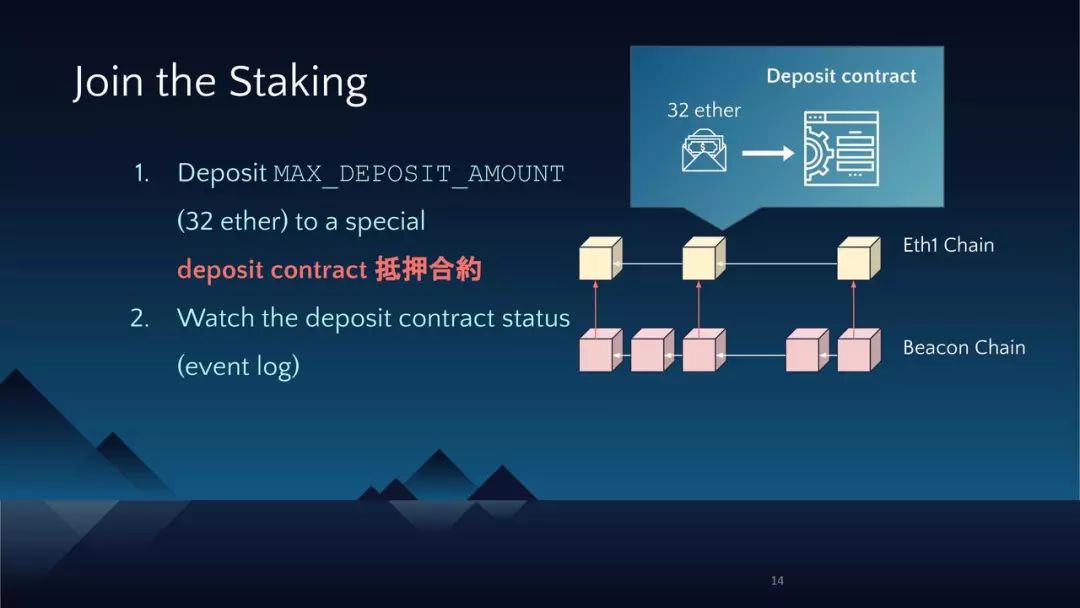 Join the Staking

1. Deposit MAX_DEPOSIT_AMOUNT (32 ether) to a special deposit contract 抵押合約
2. Watch the deposit contract status (event log)

Deposit contract

32 ether

Eth1 Chain

Beacon Chain

14